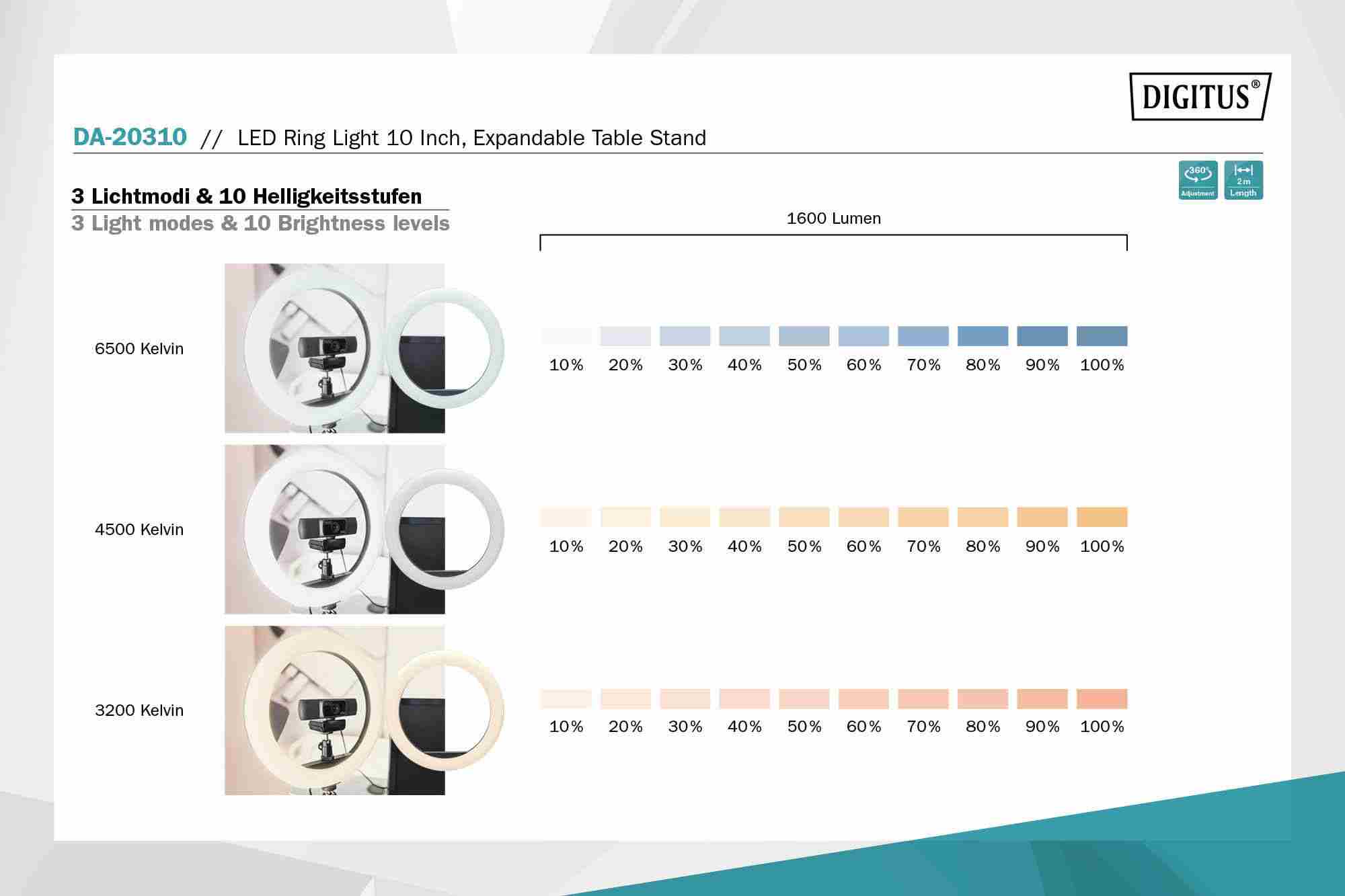 DIGITUS®

DA-20310 // LED Ring Light 10 Inch, Expandable Table Stand

360° Adjustment

2 m Length

3 Lichtmodi & 10 Helligkeitsstufen
3 Light modes & 10 Brightness levels

1600 Lumen

6500 Kelvin

10% 20% 30% 40% 50% 60% 70% 80% 90% 100%

4500 Kelvin

10% 20% 30% 40% 50% 60% 70% 80% 90% 100%

3200 Kelvin

10% 20% 30% 40% 50% 60% 70% 80% 90% 100%